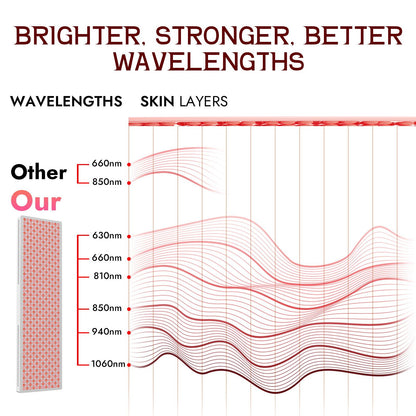 BRIGHTER, STRONGER, BETTER WAVELENGTHS

WAVELENGTHS SKIN LAYERS

Other
660nm
850nm

Our
630nm
660nm
810nm
850nm
940nm
1060nm